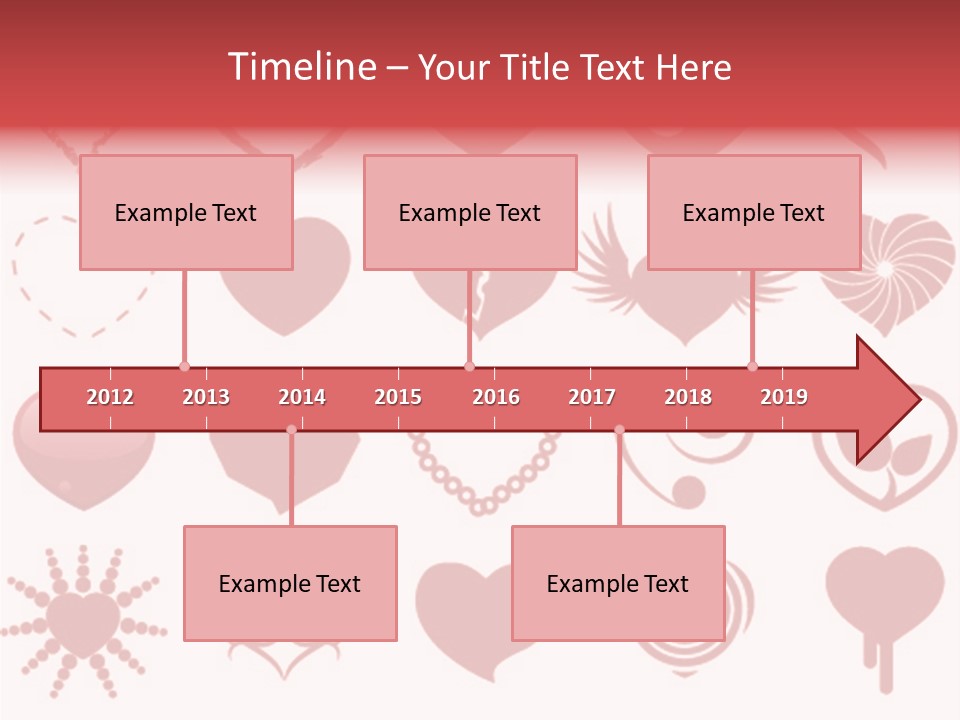 Timeline – Your Title Text Here

Example Text

Example Text

Example Text

2012 2013 2014 2015 2016 2017 2018 2019

Example Text

Example Text